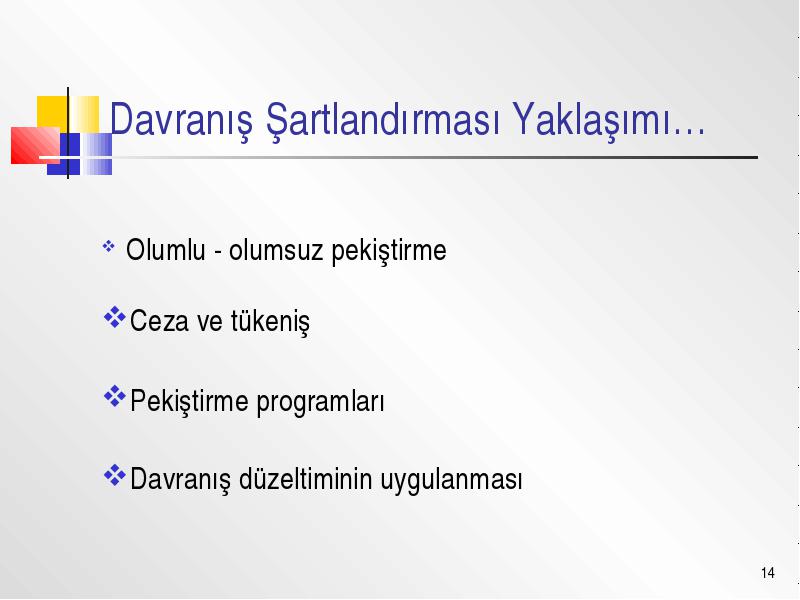 Davranış Şartlandırması Yaklaşımı…

❖ Olumlu - olumsuz pekiştirme

❖ Ceza ve tükeniş

❖ Pekiştirme programları

❖ Davranış düzeltiminin uygulanması

14